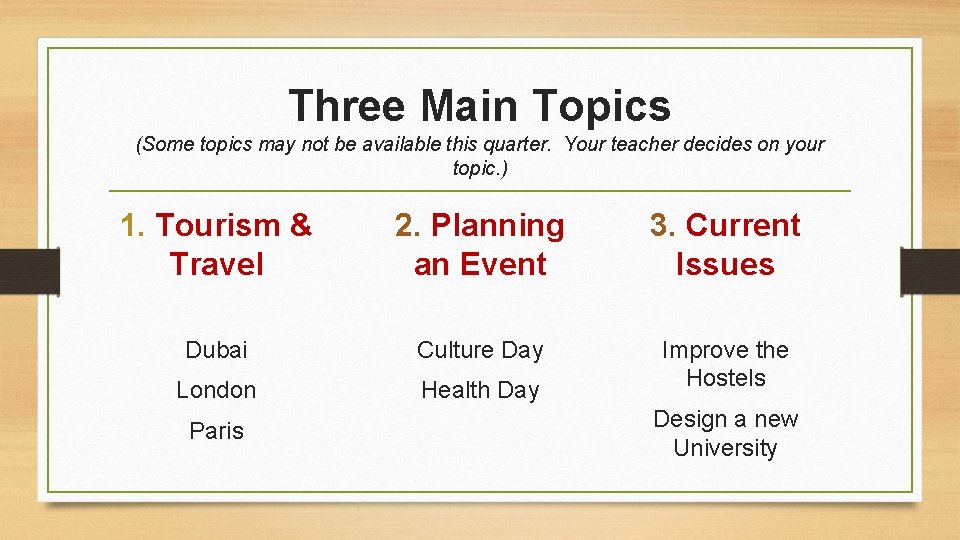 Three Main Topics

(Some topics may not be available this quarter. Your teacher decides on your topic.)

1. Tourism & Travel

Dubai

London

Paris

2. Planning an Event

Culture Day

Health Day

3. Current Issues

Improve the Hostels

Design a new University